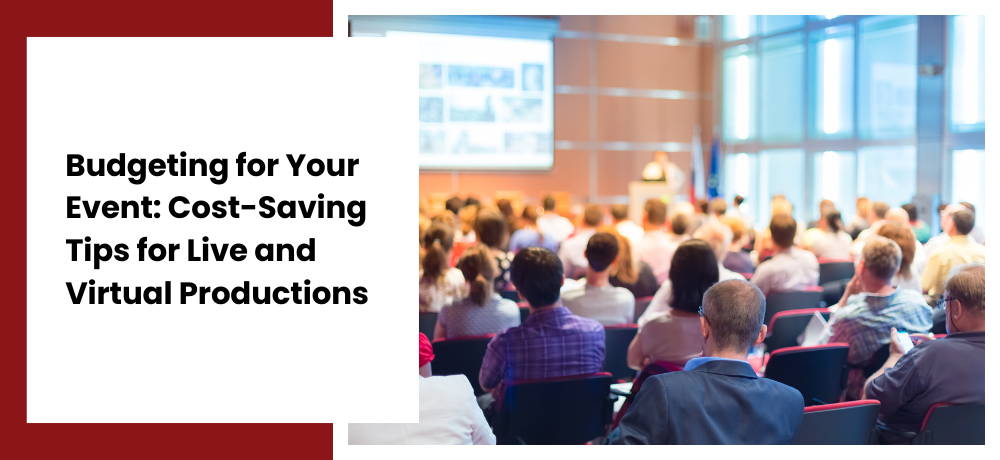 Budgeting for Your Event: Cost-Saving Tips for Live and Virtual Productions